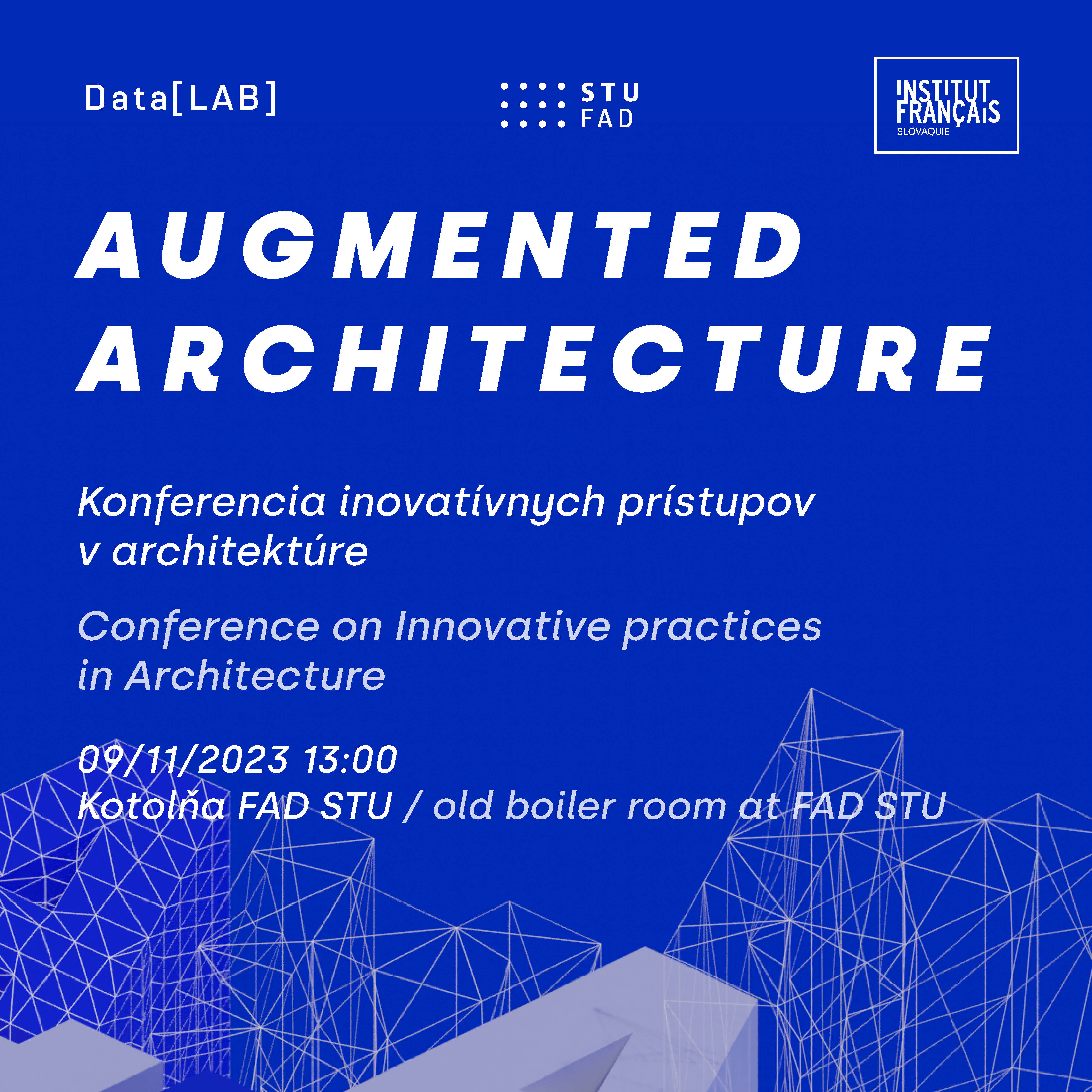 Data[LAB]

STU
FAD

INSTITUT
FRANÇAIS
SLOVAQUIE

AUGMENTED
ARCHITECTURE

Konferencia inovatívnych prístupov v architektúre

Conference on Innovative practices in Architecture

09/11/2023 13:00
Kotolňa FAD STU / old boiler room at FAD STU